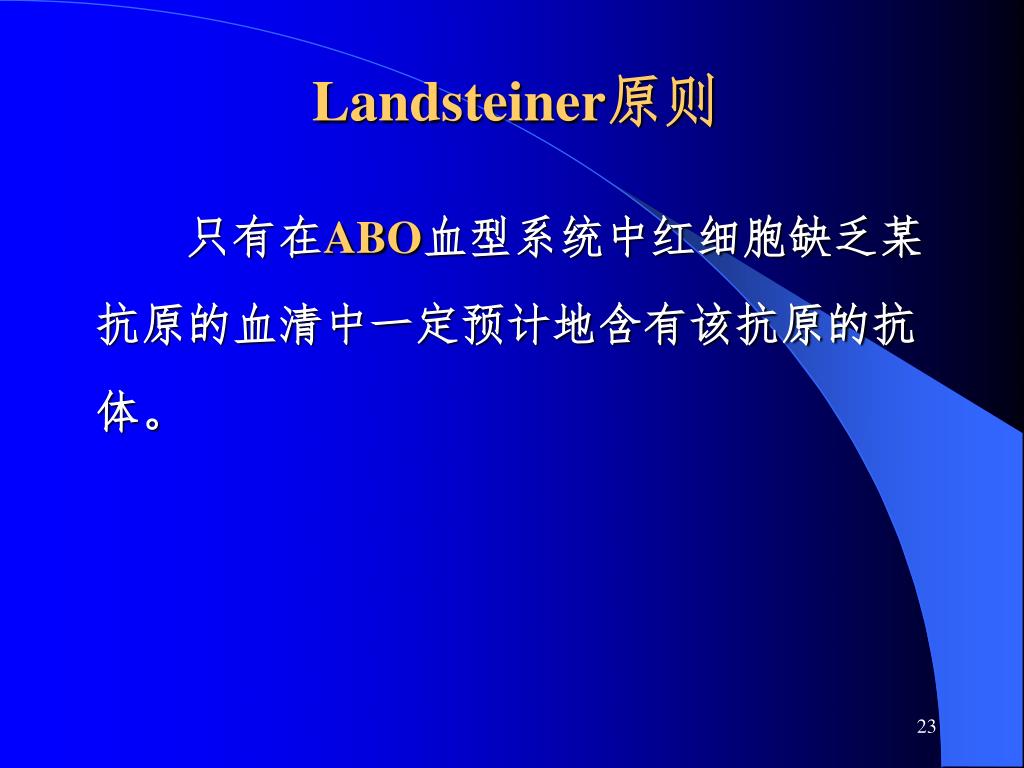 Landsteiner原则

只有在ABO血型系统中红细胞缺乏某抗原的血清中一定预计地含有该抗原的抗体。

23